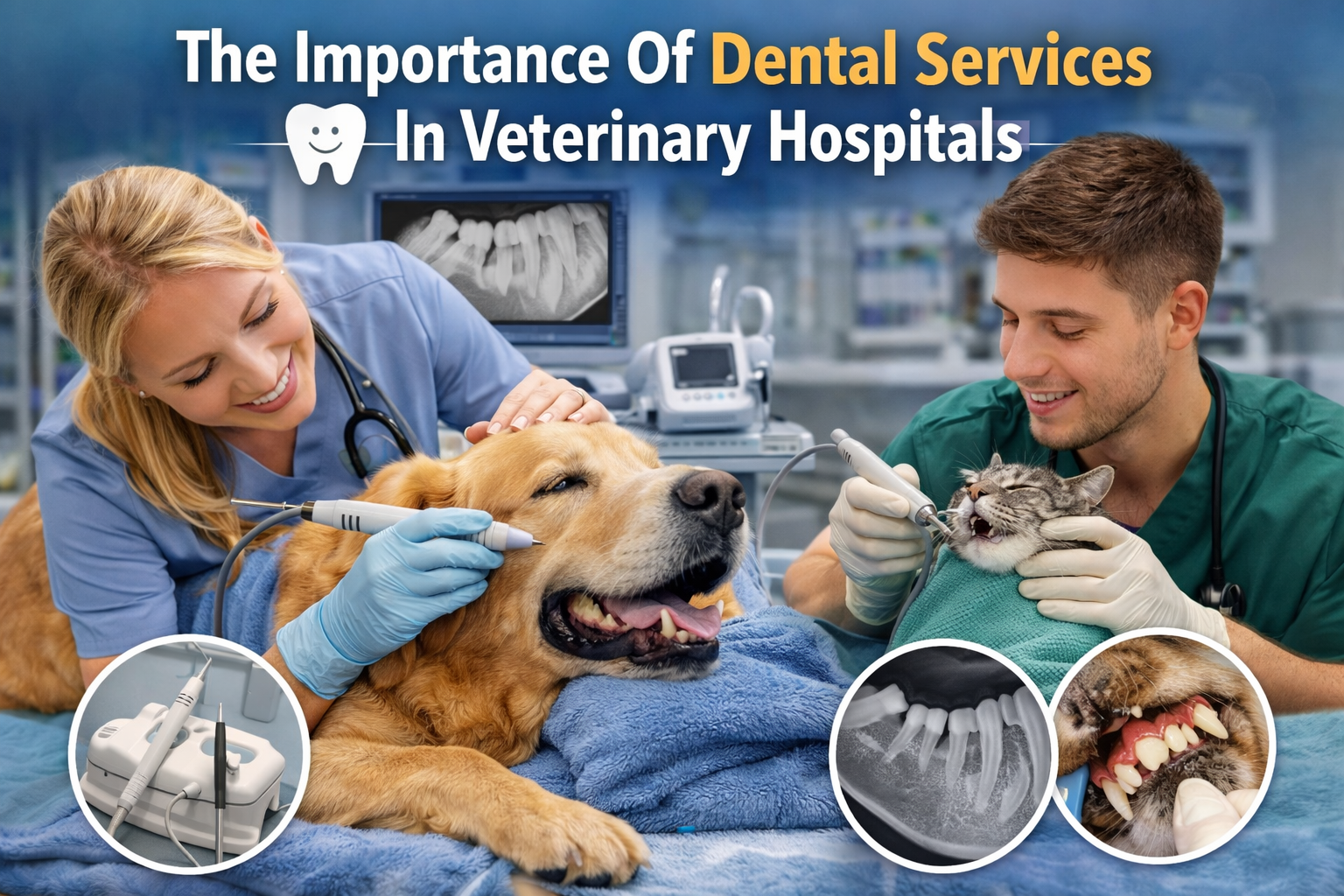 The Importance Of Dental Services In Veterinary Hospitals